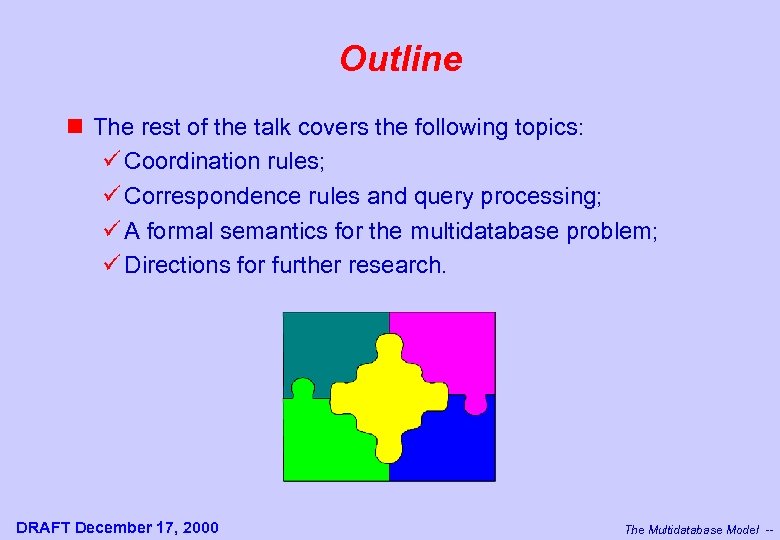 Outline

The rest of the talk covers the following topics:

✓ Coordination rules;

✓ Correspondence rules and query processing;

✓ A formal semantics for the multidatabase problem;

✓ Directions for further research.

DRAFT December 17, 2000

The Multidatabase Model --